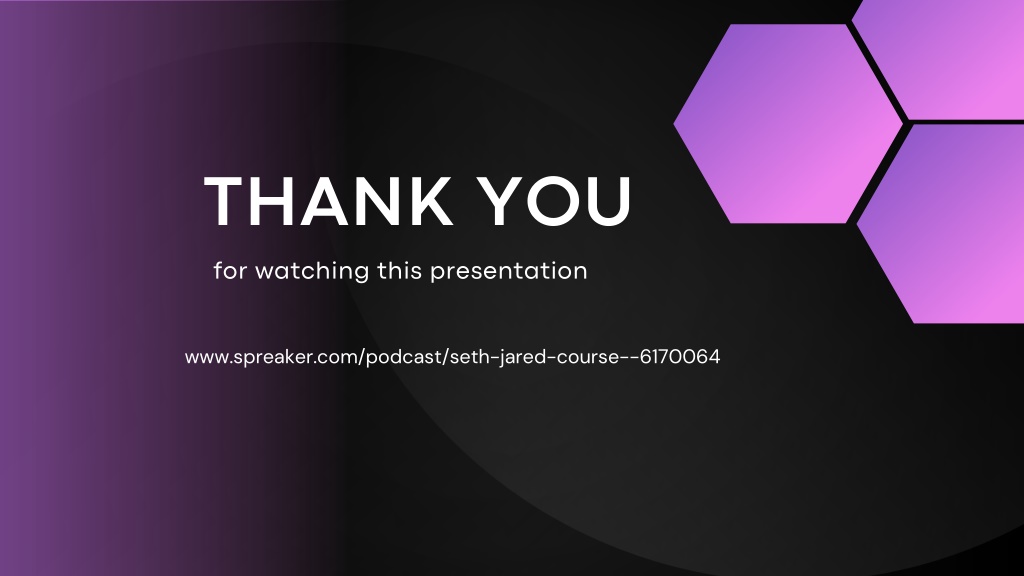 THANK YOU

for watching this presentation

www.spreaker.com/podcast/seth-jared-course--6170064